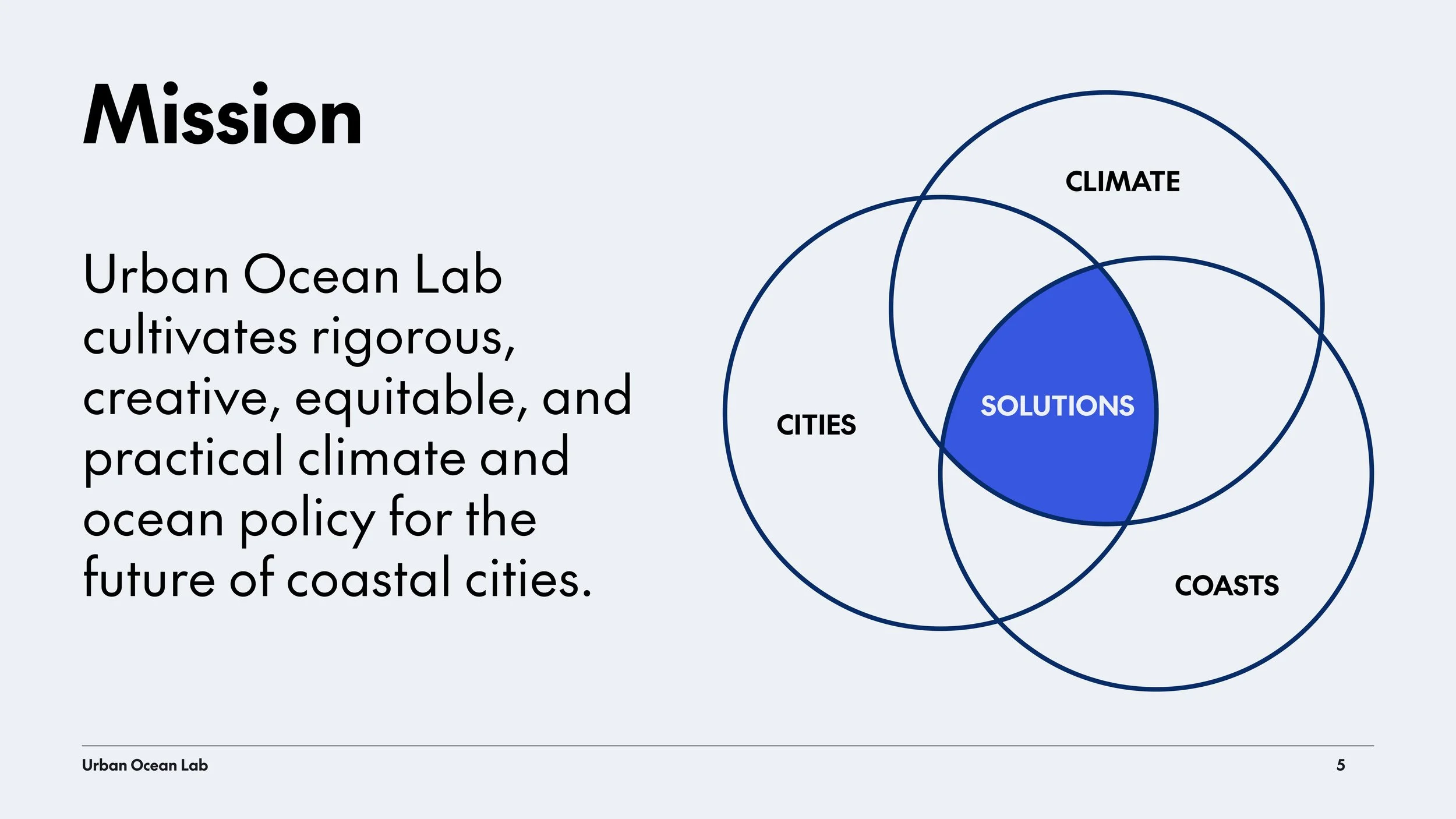 Mission

Urban Ocean Lab cultivates rigorous, creative, equitable, and practical climate and ocean policy for the future of coastal cities.

CLIMATE

CITIES

SOLUTIONS

COASTS

Urban Ocean Lab

5